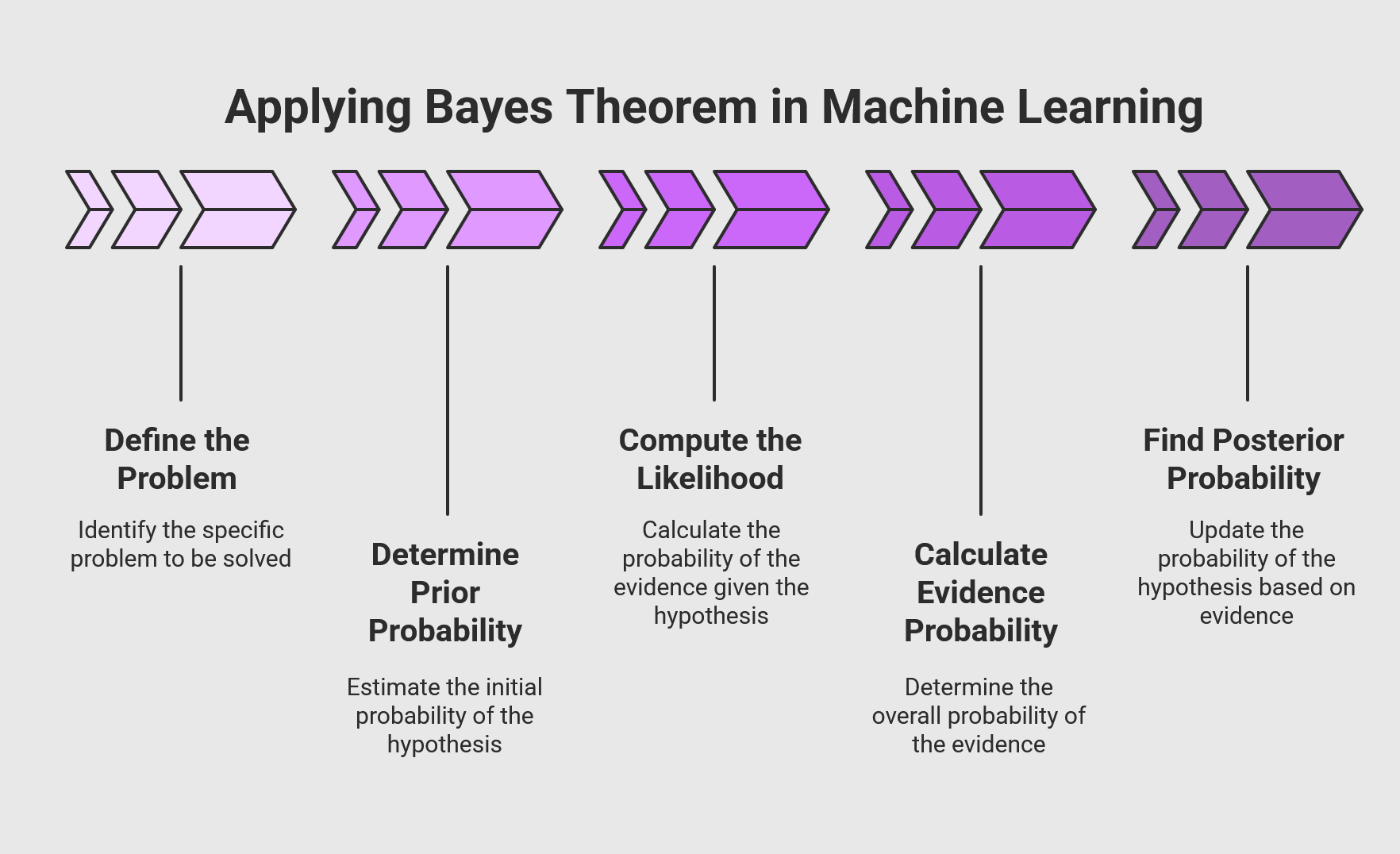 Applying Bayes Theorem in Machine Learning

Define the Problem

Identify the specific problem to be solved

Determine Prior Probability

Estimate the initial probability of the hypothesis

Compute the Likelihood

Calculate the probability of the evidence given the hypothesis

Calculate Evidence Probability

Determine the overall probability of the evidence

Find Posterior Probability

Update the probability of the hypothesis based on evidence